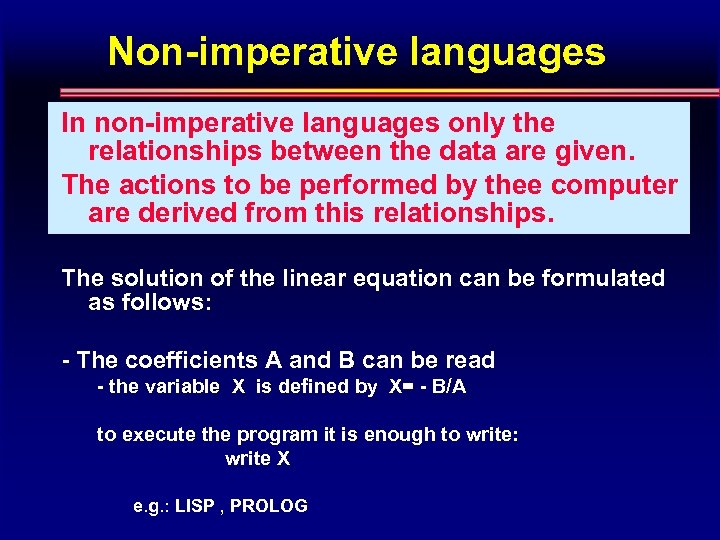 Non-imperative languages

In non-imperative languages only the relationships between the data are given.

The actions to be performed by thee computer are derived from this relationships.

The solution of the linear equation can be formulated as follows:

- The coefficients A and B can be read

- the variable X is defined by X= - B/A

to execute the program it is enough to write:

write X

e.g.: LISP , PROLOG